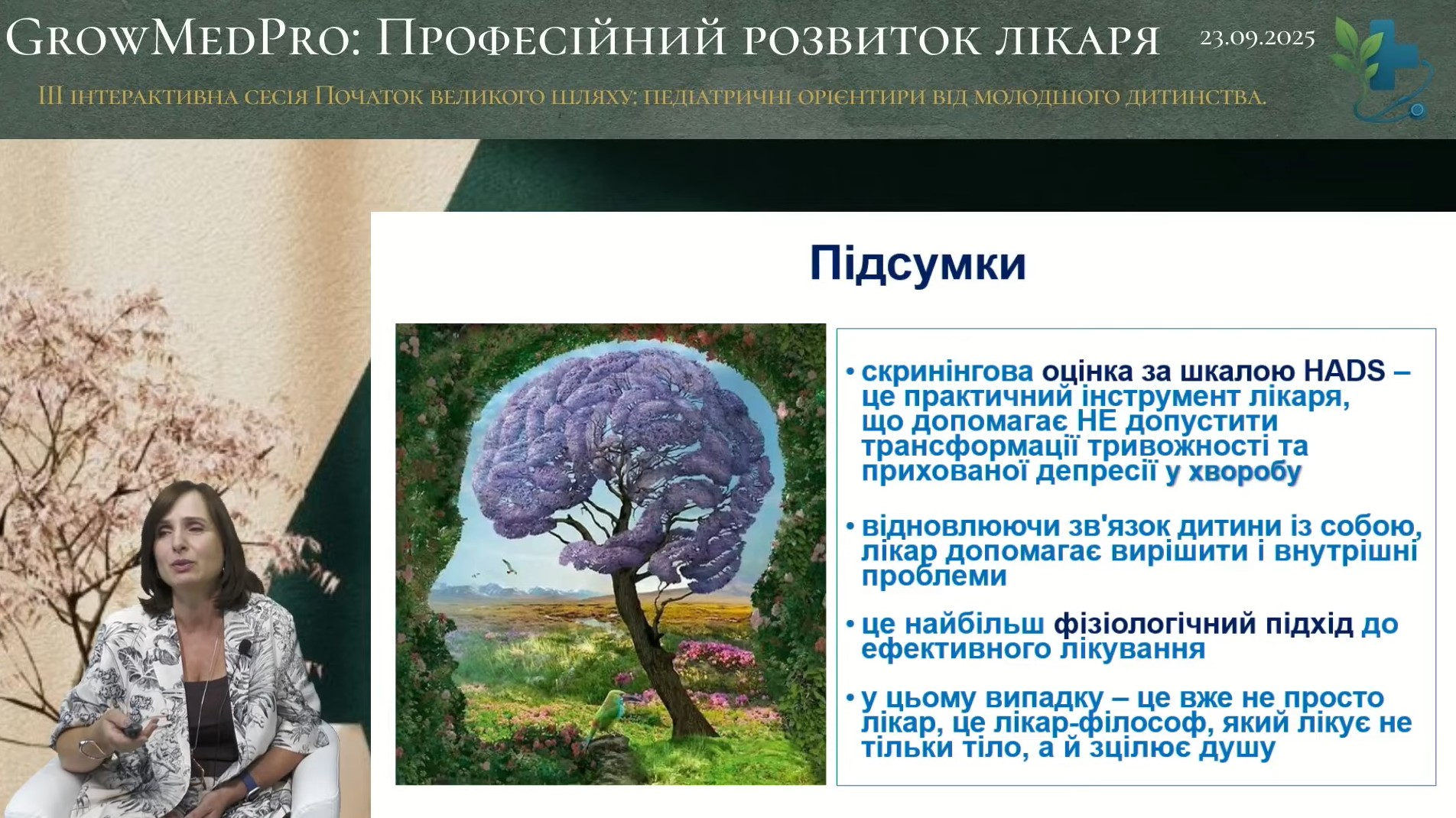 GrowMedPro: Професійний розвиток лікаря 23.09.2025

III інтерактивна сесія Початок великого шляху: педіатричні орієнтири від молодшого дитинства.

Підсумки

• скринінгова оцінка за шкалою HADS – це практичний інструмент лікаря, що допомагає НЕ допустити трансформації тривожності та прихованої депресії у хворобу

• відновлюючи зв'язок дитини із собою, лікар допомагає вирішити і внутрішні проблеми

• це найбільш фізіологічний підхід до ефективного лікування

• у цьому випадку – це вже не просто лікар, це лікар-філософ, який лікує не тільки тіло, а й зцілює душу